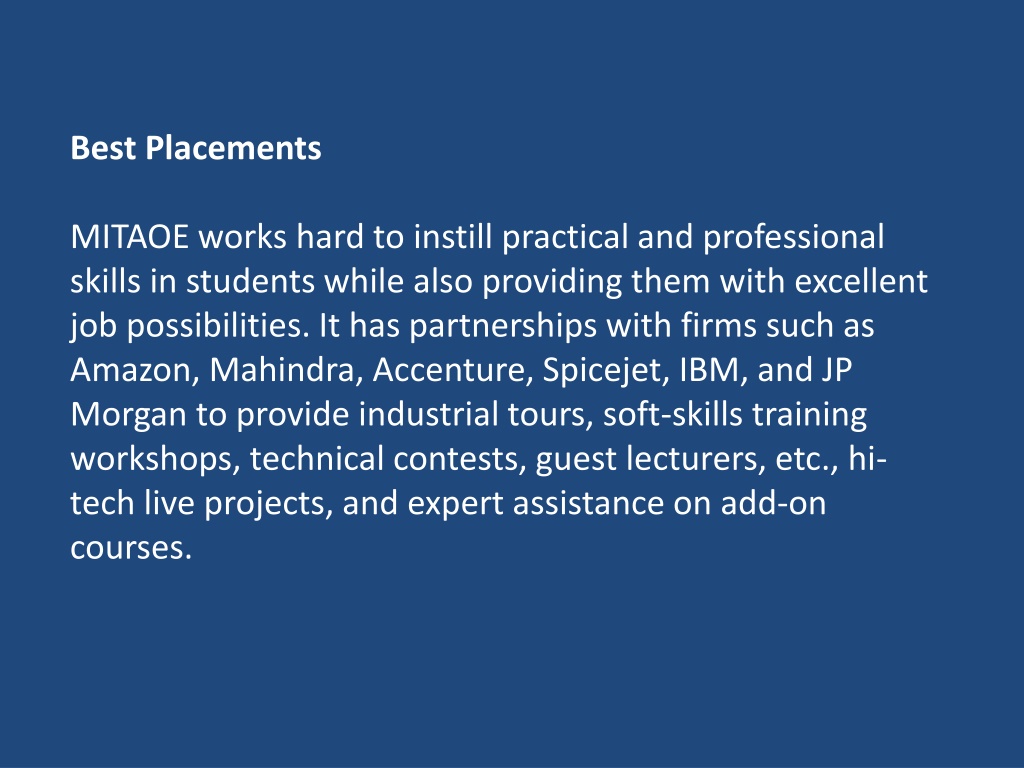 Best Placements

MITAOE works hard to instill practical and professional skills in students while also providing them with excellent job possibilities. It has partnerships with firms such as Amazon, Mahindra, Accenture, Spicejet, IBM, and JP Morgan to provide industrial tours, soft-skills training workshops, technical contests, guest lecturers, etc., hi-tech live projects, and expert assistance on add-on courses.